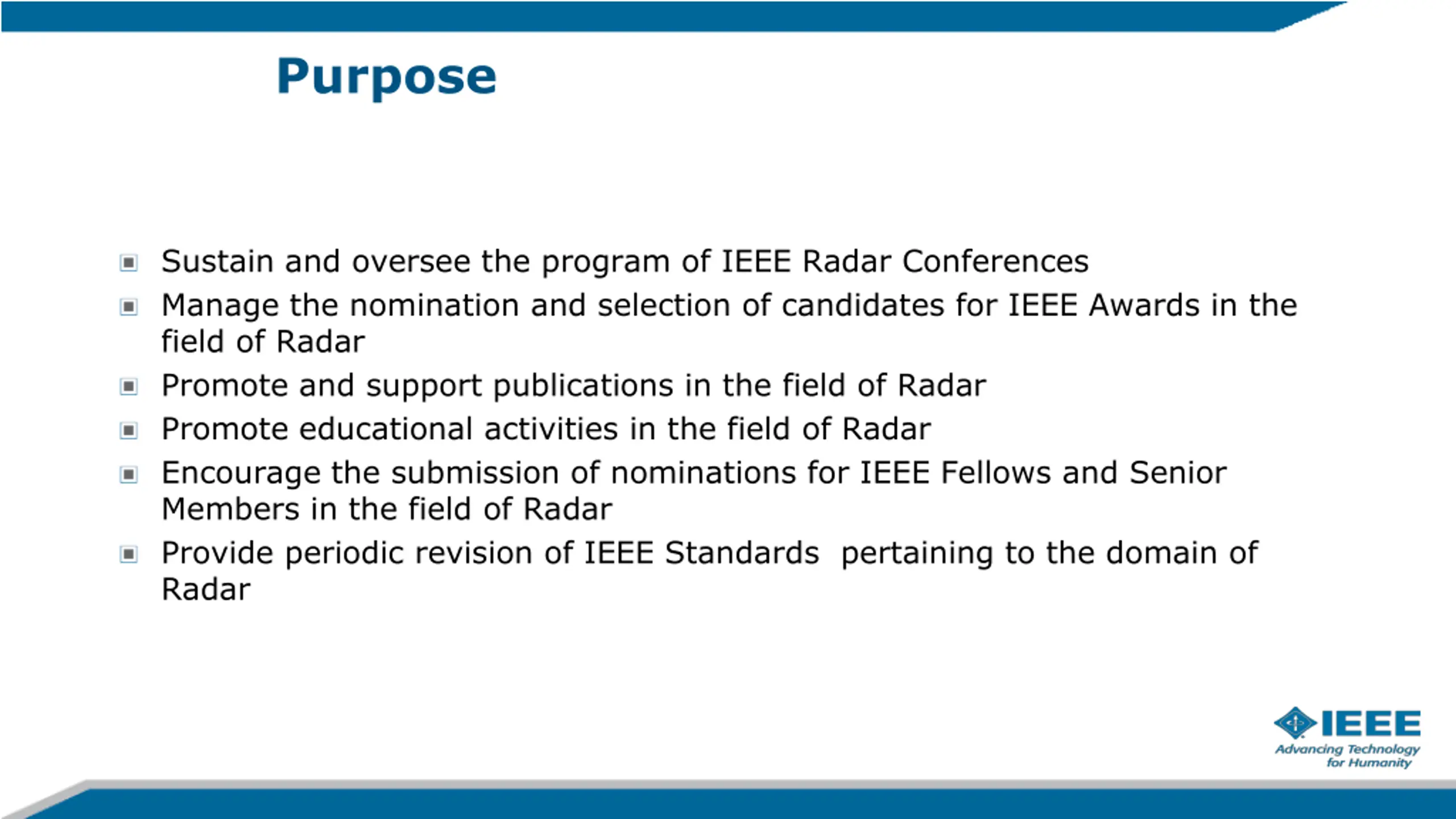 Purpose

- Sustain and oversee the program of IEEE Radar Conferences
- Manage the nomination and selection of candidates for IEEE Awards in the field of Radar
- Promote and support publications in the field of Radar
- Promote educational activities in the field of Radar
- Encourage the submission of nominations for IEEE Fellows and Senior Members in the field of Radar
- Provide periodic revision of IEEE Standards  pertaining to the domain of Radar

IEEE
Advancing Technology for Humanity